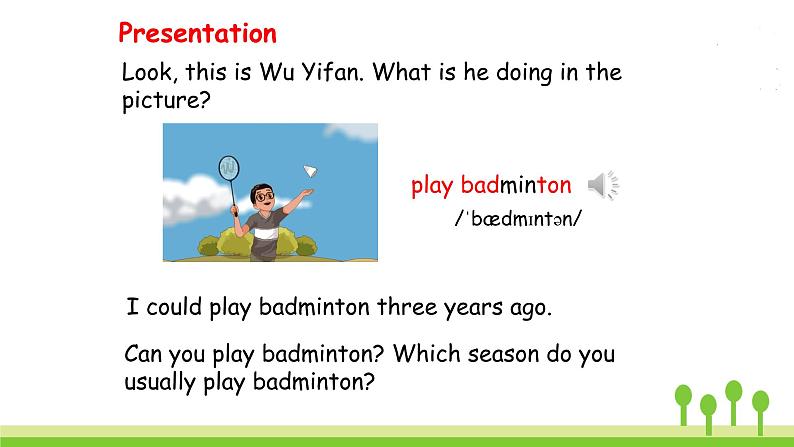 Presentation

Look, this is Wu Yifan. What is he doing in the picture?

play badminton

/ˈbædmɪntən/

I could play badminton three years ago.

Can you play badminton? Which season do you usually play badminton?